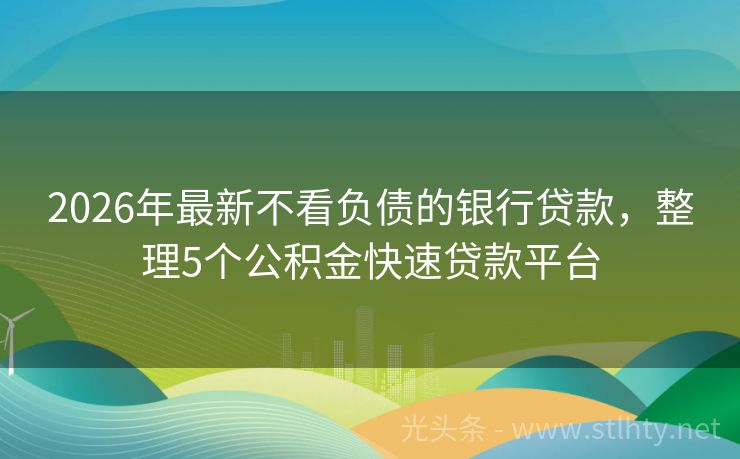 2026年最新不看负债的银行贷款，整理5个公积金快速贷款平台

光头条 - www.stlhty.net